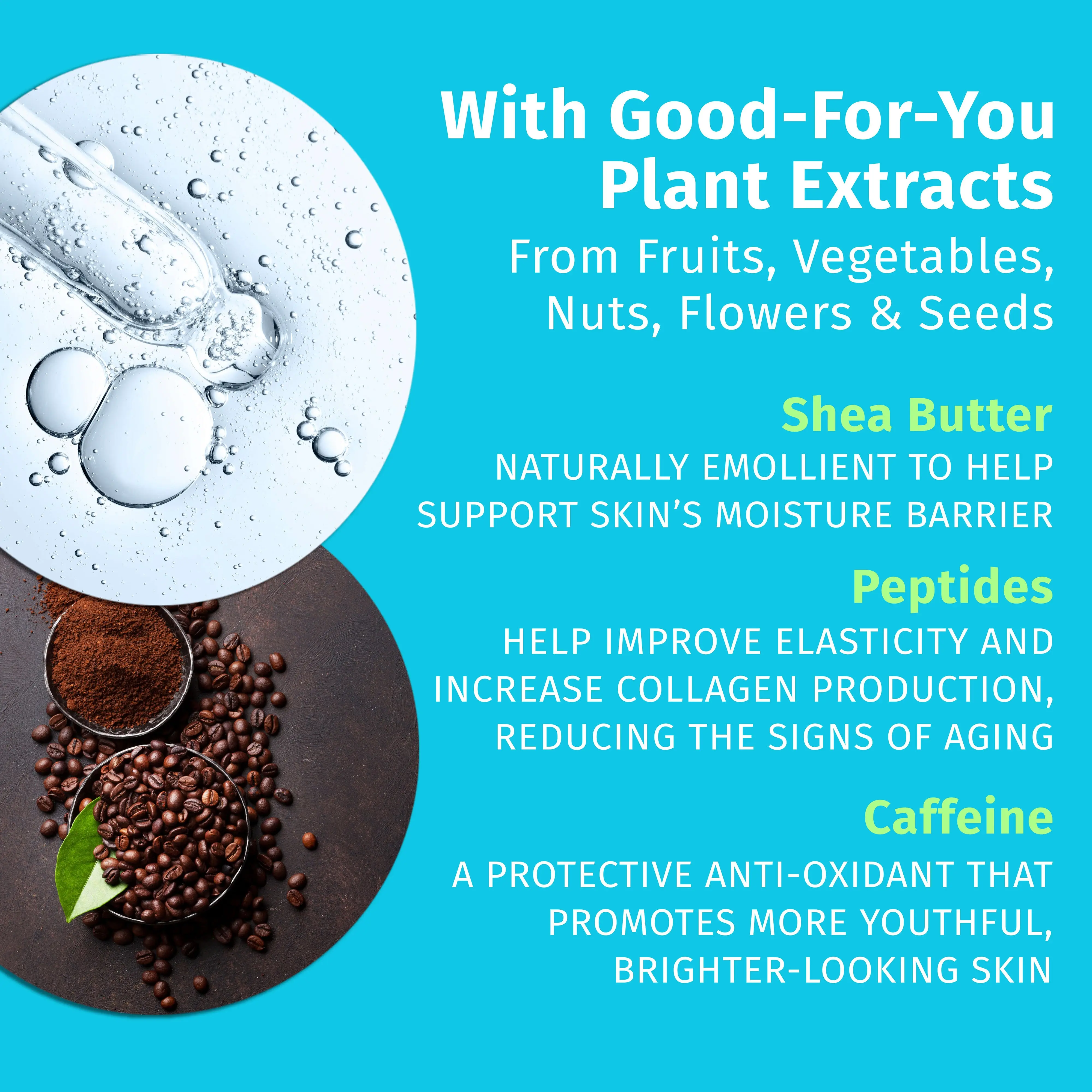 With Good-For-You Plant Extracts

From Fruits, Vegetables, Nuts, Flowers & Seeds

Shea Butter

NATURALLY EMOLLIENT TO HELP SUPPORT SKIN'S MOISTURE BARRIER

Peptides

HELP IMPROVE ELASTICITY AND INCREASE COLLAGEN PRODUCTION, REDUCING THE SIGNS OF AGING

Caffeine

A PROTECTIVE ANTI-OXIDANT THAT PROMOTES MORE YOUTHFUL, BRIGHTER-LOOKING SKIN